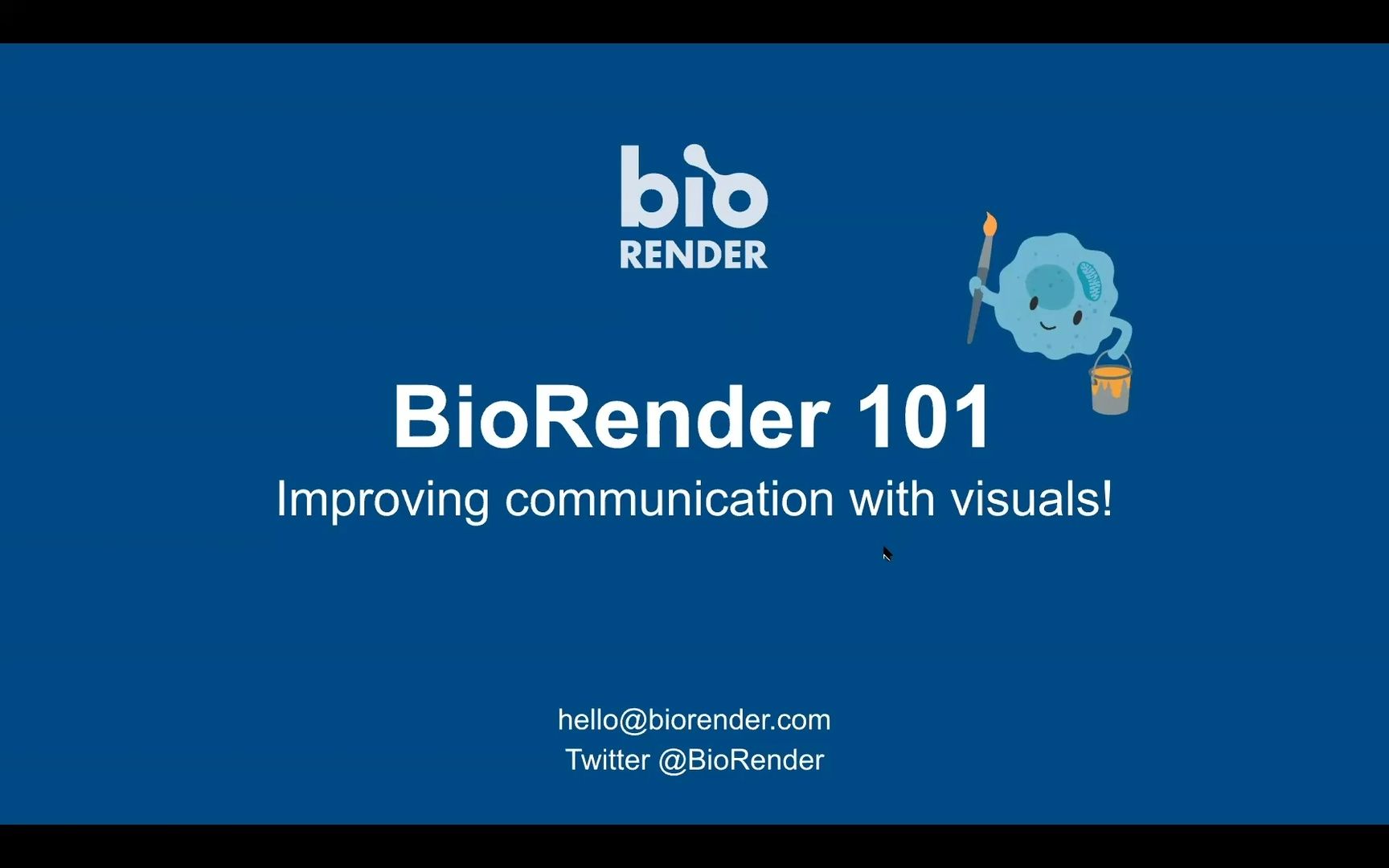 bio
RENDER

BioRender 101
Improving communication with visuals!

hello@biorender.com
Twitter @BioRender